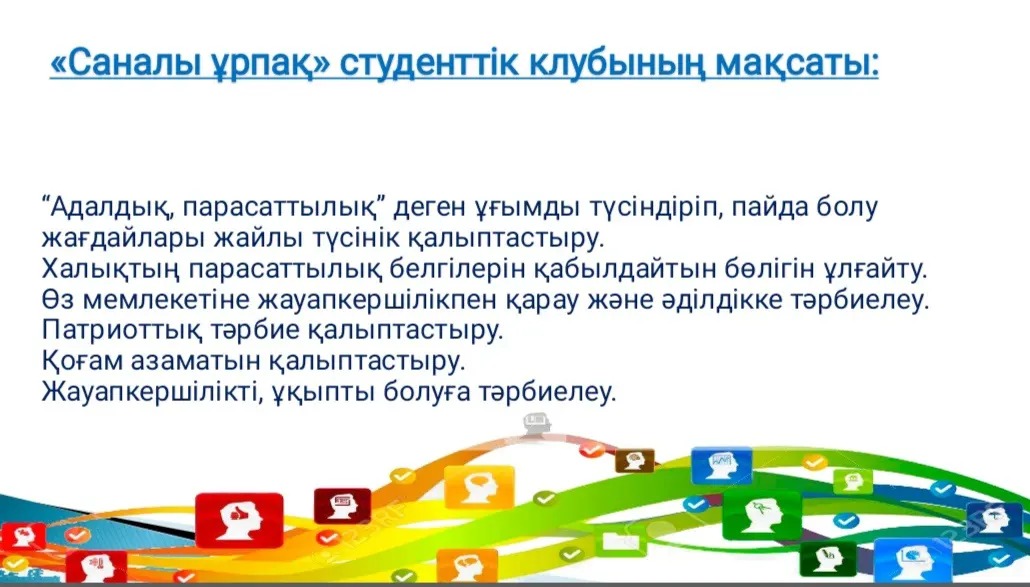 «Саналы ұрпақ» студенттік клубының мақсаты:

“Адалдық, парасаттылық” деген ұғымды түсіндіріп, пайда болу жағдайлары жайлы түсінік қалыптастыру.
Халықтың парасаттылық белгілерін қабылдайтын бөлігін ұлғайту.
Өз мемлекетіне жауапкершілікпен қарау және әділдікке тәрбиелеу.
Патриоттық тәрбие қалыптастыру.
Қоғам азаматын қалыптастыру.
Жауапкершілікті, ұқыпты болуға тәрбиелеу.